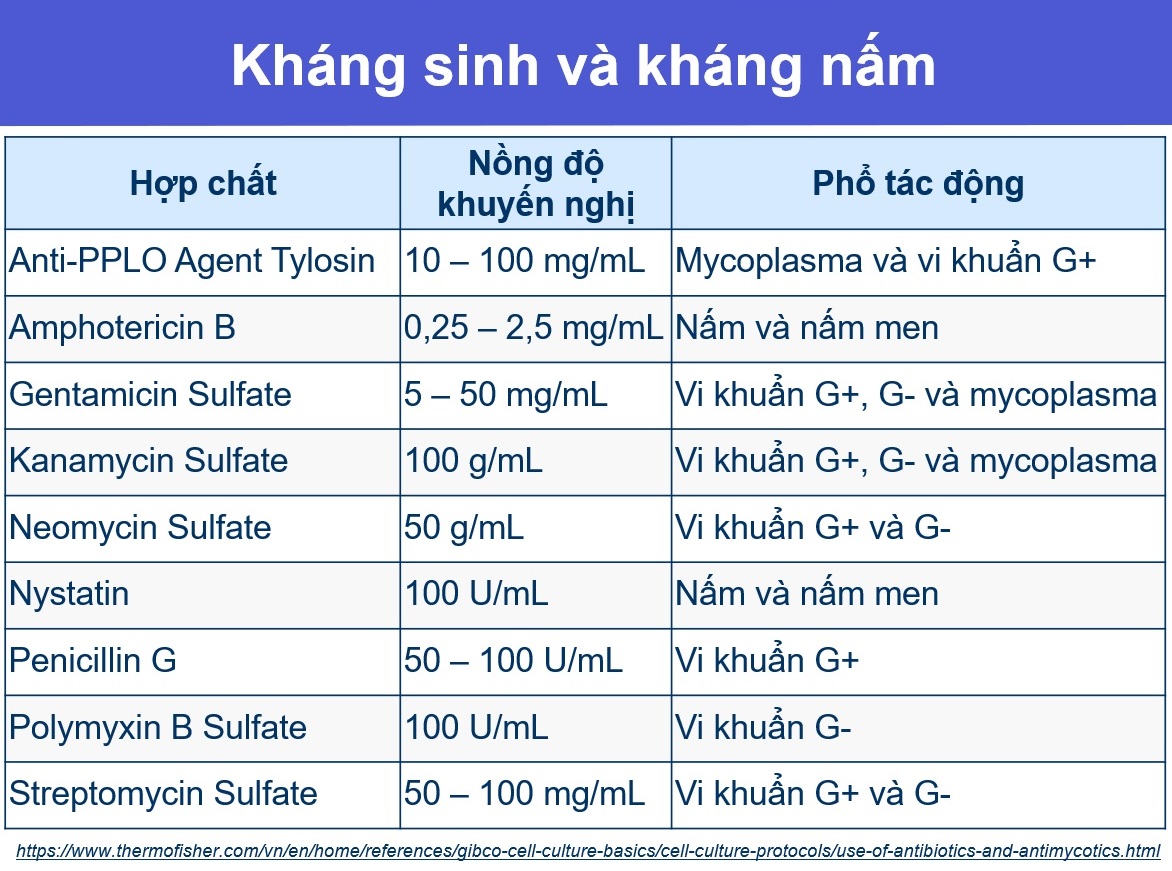 Kháng sinh và kháng nấm

| Hợp chất | Nồng độ khuyến nghị | Phổ tác động |
|---|---|---|
| Anti-PPLO Agent Tylosin | 10 – 100 mg/mL | Mycoplasma và vi khuẩn G+ |
| Amphotericin B | 0,25 – 2,5 mg/mL | Nấm và nấm men |
| Gentamicin Sulfate | 5 – 50 mg/mL | Vi khuẩn G+, G- và mycoplasma |
| Kanamycin Sulfate | 100 g/mL | Vi khuẩn G+, G- và mycoplasma |
| Neomycin Sulfate | 50 g/mL | Vi khuẩn G+ và G- |
| Nystatin | 100 U/mL | Nấm và nấm men |
| Penicillin G | 50 – 100 U/mL | Vi khuẩn G+ |
| Polymyxin B Sulfate | 100 U/mL | Vi khuẩn G- |
| Streptomycin Sulfate | 50 – 100 mg/mL | Vi khuẩn G+ và G- |

https://www.thermofisher.com/vn/en/home/references/gibco-cell-culture-basics/cell-culture-protocols/use-of-antibiotics-and-antimycotics.html